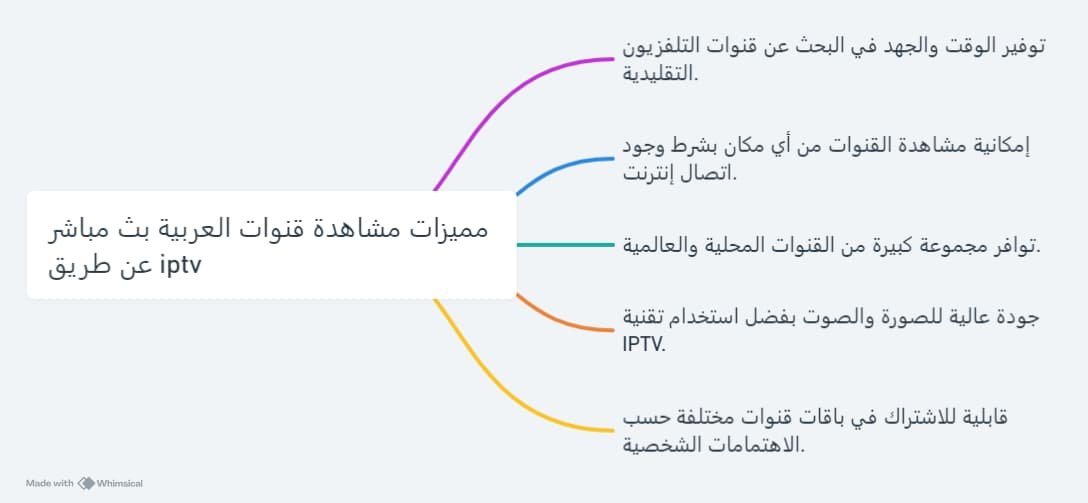 مميزات مشاهدة قنوات العربية بث مباشر عن طريق iptv

توفير الوقت والجهد في البحث عن قنوات التلفزيون التقليدية.

إمكانية مشاهدة القنوات من أي مكان بشرط وجود اتصال إنترنت.

توافر مجموعة كبيرة من القنوات المحلية والعالمية.

جودة عالية للصورة والصوت بفضل استخدام تقنية IPTV.

قابلية للاشتراك في باقات قنوات مختلفة حسب الاهتمامات الشخصية.

Made with Whimsical